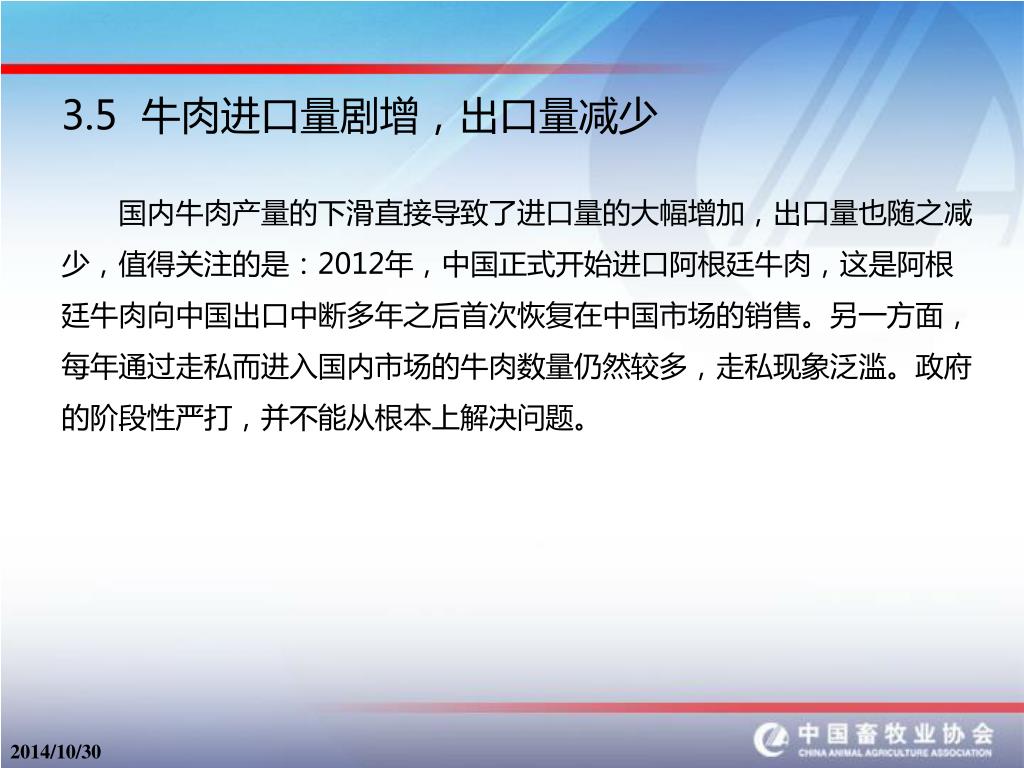 3.5 牛肉进口量剧增，出口量减少

国内牛肉产量的下滑直接导致了进口量的大幅增加，出口量也随之减少，值得关注的是：2012年，中国正式开始进口阿根廷牛肉，这是阿根廷牛肉向中国出口中断多年之后首次恢复在中国市场的销售。另一方面，每年通过走私而进入国内市场的牛肉数量仍然较多，走私现象泛滥。政府的阶段性严打，并不能从根本上解决问题。

2014/10/30

中国畜牧业协会
CHINA ANIMAL AGRICULTURE ASSOCIATION